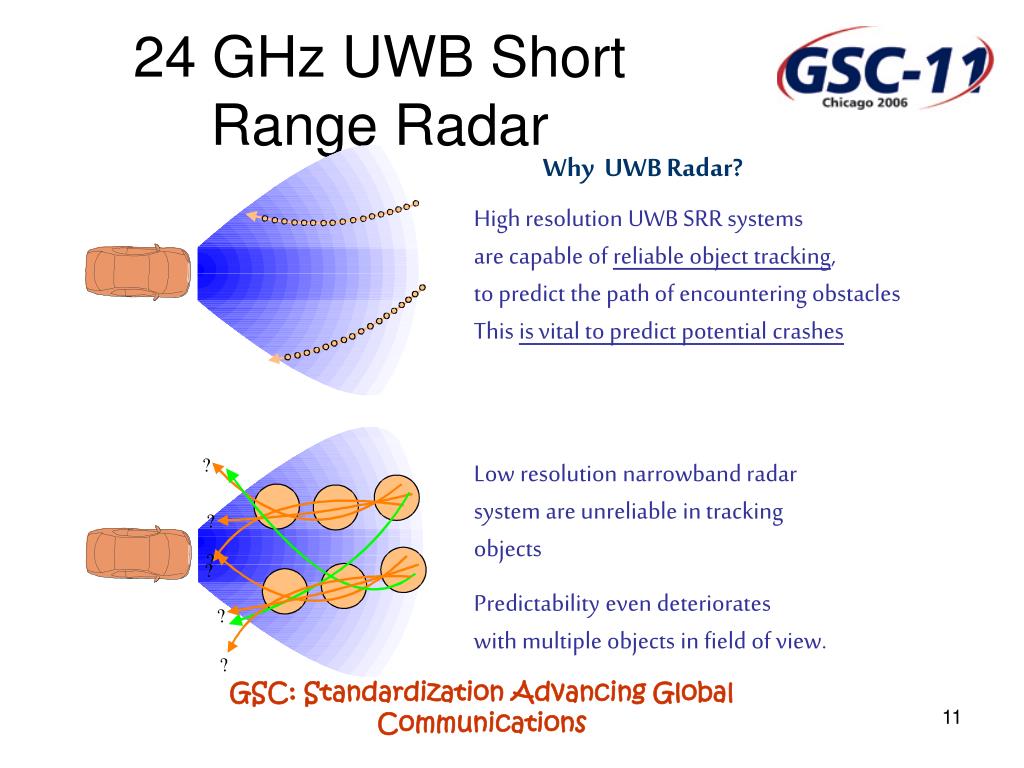 24 GHz UWB Short Range Radar

GSC-11
Chicago 2006

Why UWB Radar?

High resolution UWB SRR systems are capable of reliable object tracking, to predict the path of encountering obstacles This is vital to predict potential crashes

?
?
?
?
?
?

Low resolution narrowband radar system are unreliable in tracking objects

Predictability even deteriorates with multiple objects in field of view.

GSC: Standardization Advancing Global Communications

11